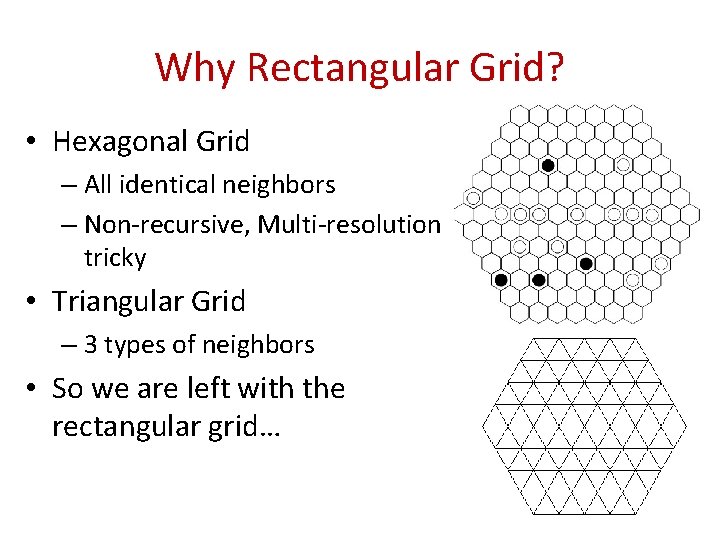 Why Rectangular Grid?

• Hexagonal Grid
– All identical neighbors
– Non-recursive, Multi-resolution tricky
• Triangular Grid
– 3 types of neighbors
• So we are left with the rectangular grid…